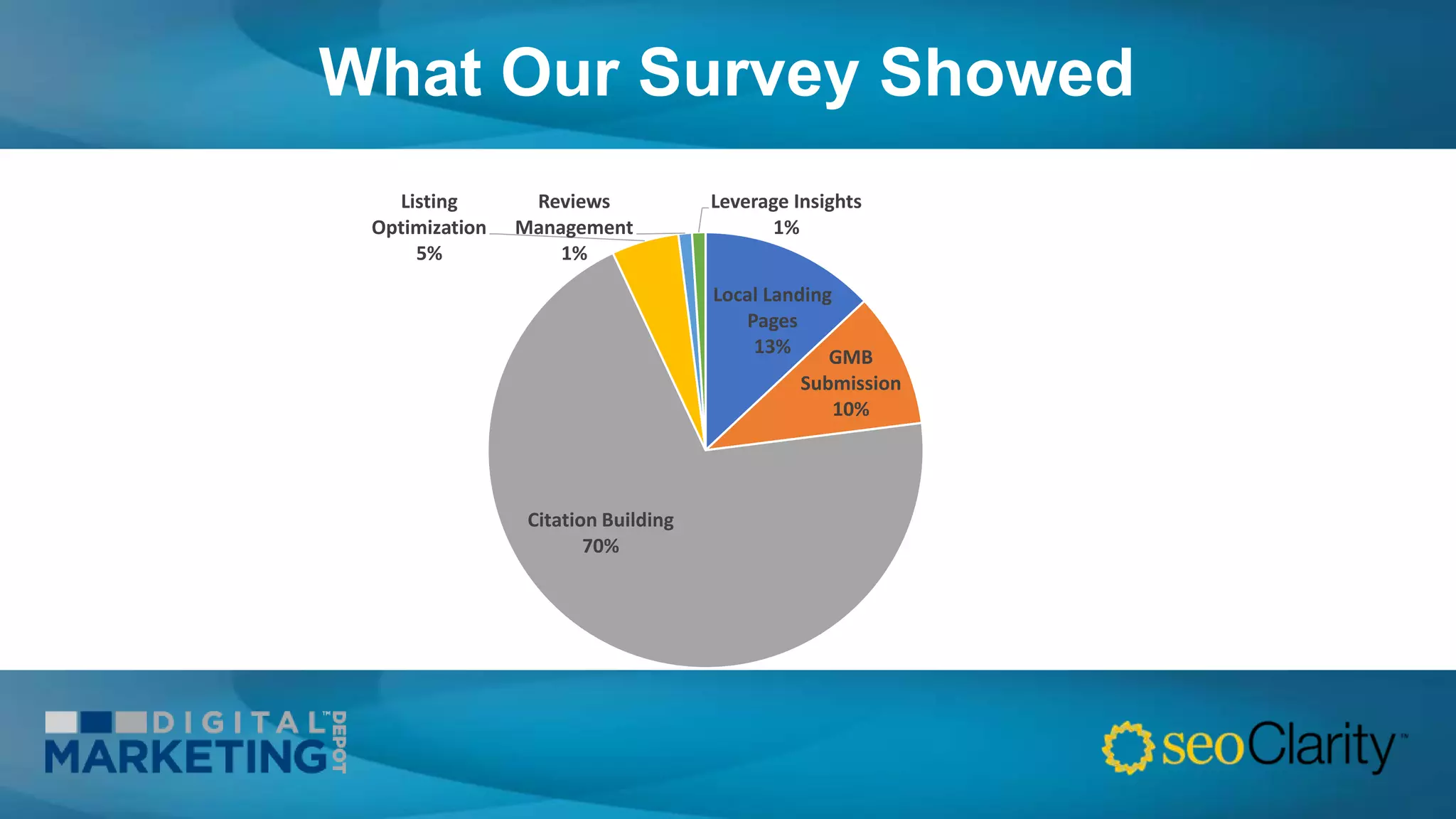 What Our Survey Showed

Listing Optimization 5%

Reviews Management 1%

Leverage Insights 1%

Local Landing Pages 13%

GMB Submission 10%

Citation Building 70%

DIGITAL™ MARKETING DEPOT

seoClarity™